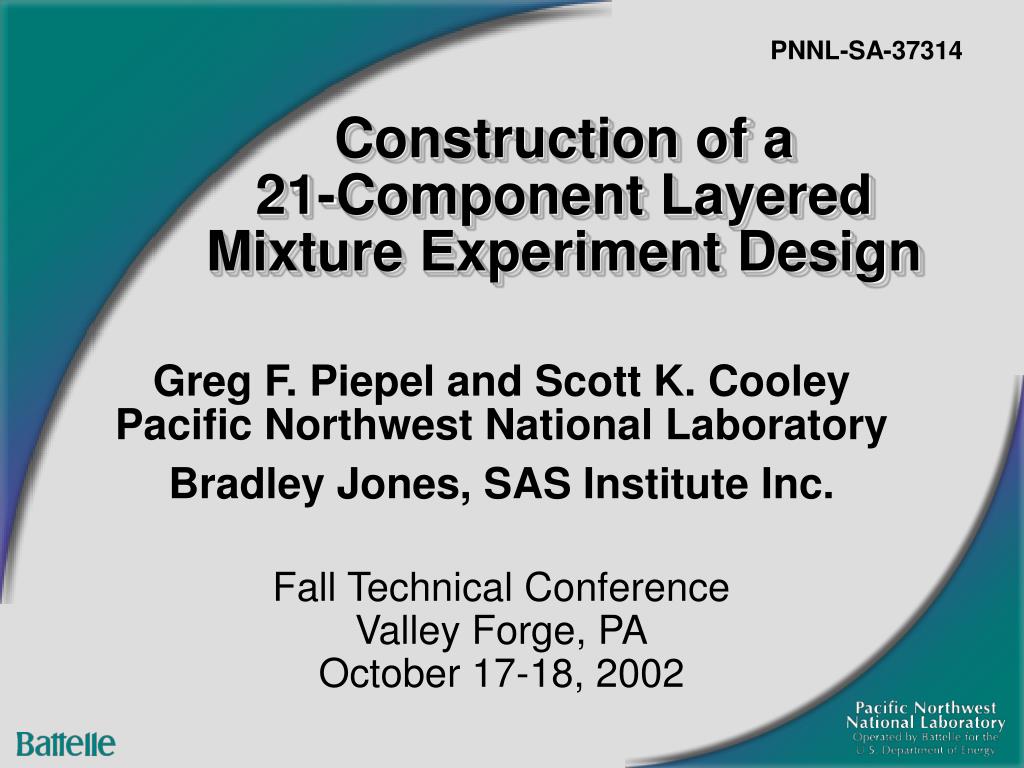 PNNL-SA-37314

Construction of a
21-Component Layered
Mixture Experiment Design

Greg F. Piepel and Scott K. Cooley
Pacific Northwest National Laboratory

Bradley Jones, SAS Institute Inc.

Fall Technical Conference
Valley Forge, PA
October 17-18, 2002

Battelle

Pacific Northwest
National Laboratory
Operated by Battelle for the
U.S. Department of Energy